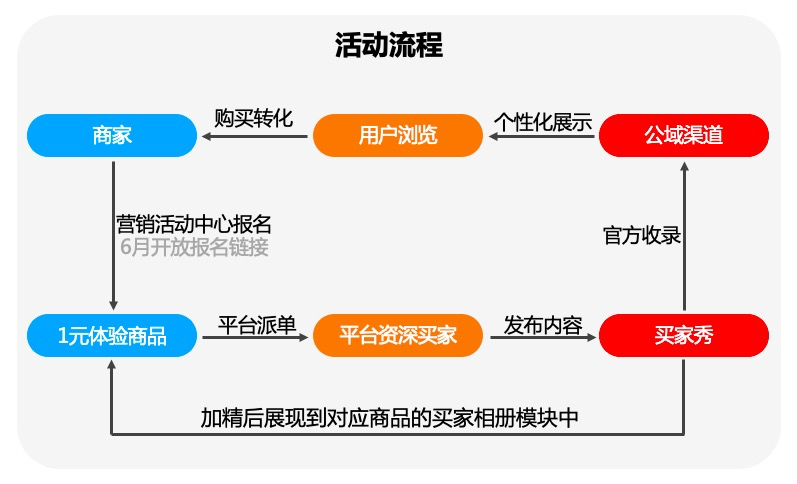 活动流程

商家
购买转化
用户浏览
个性化展示
公域渠道

营销活动中心报名
6月开放报名链接

官方收录

1元体验商品
平台派单
平台资深买家
发布内容
买家秀

加精后展现到对应商品的买家相册模块中